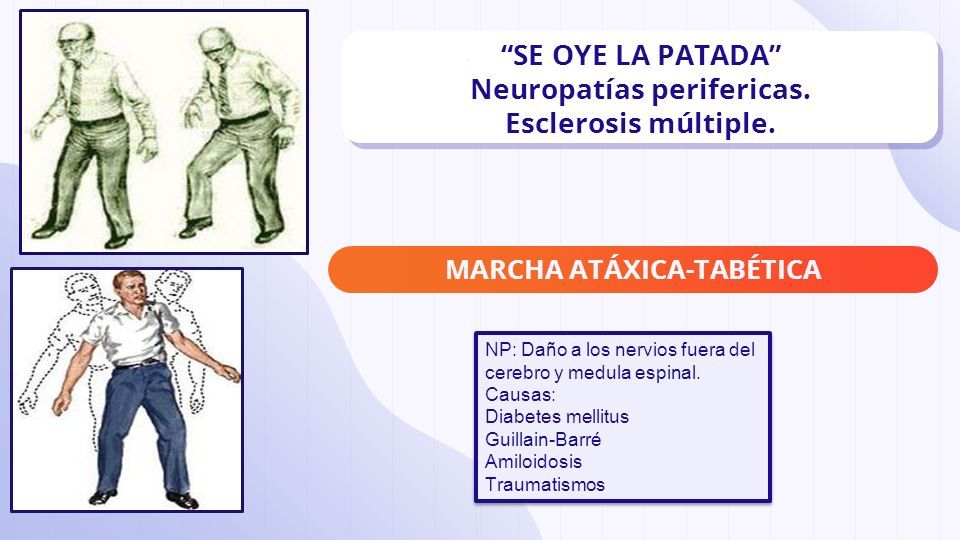 “SE OYE LA PATADA”
Neuropatías perifericas.
Esclerosis múltiple.

MARCHA ATÁXICA-TABÉTICA

NP: Daño a los nervios fuera del cerebro y medula espinal.
Causas:
Diabetes mellitus
Guillain-Barré
Amiloidosis
Traumatismos